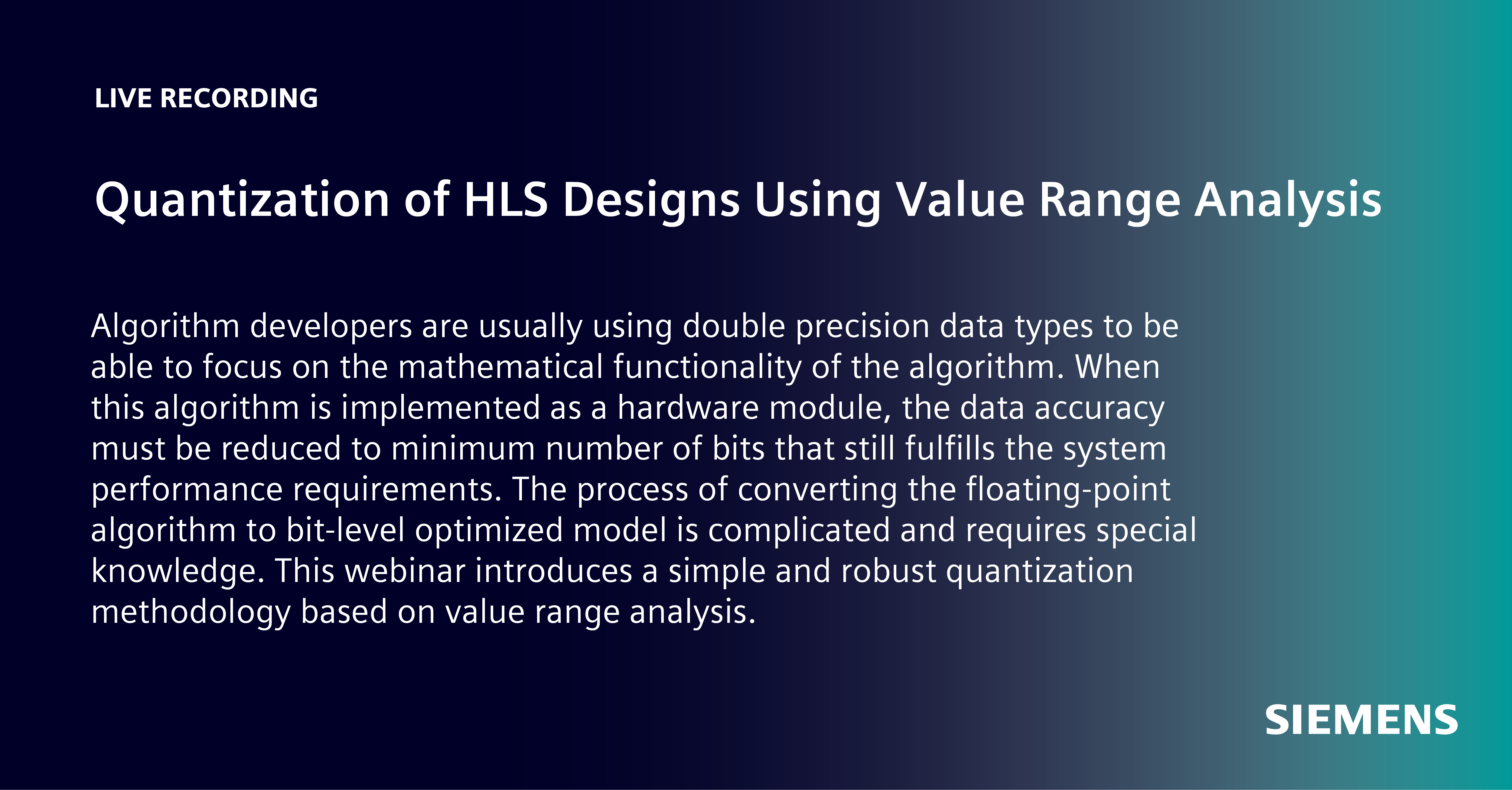 LIVE RECORDING

Quantization of HLS Designs Using Value Range Analysis

Algorithm developers are usually using double precision data types to be able to focus on the mathematical functionality of the algorithm. When this algorithm is implemented as a hardware module, the data accuracy must be reduced to minimum number of bits that still fulfills the system performance requirements. The process of converting the floating-point algorithm to bit-level optimized model is complicated and requires special knowledge. This webinar introduces a simple and robust quantization methodology based on value range analysis.

SIEMENS